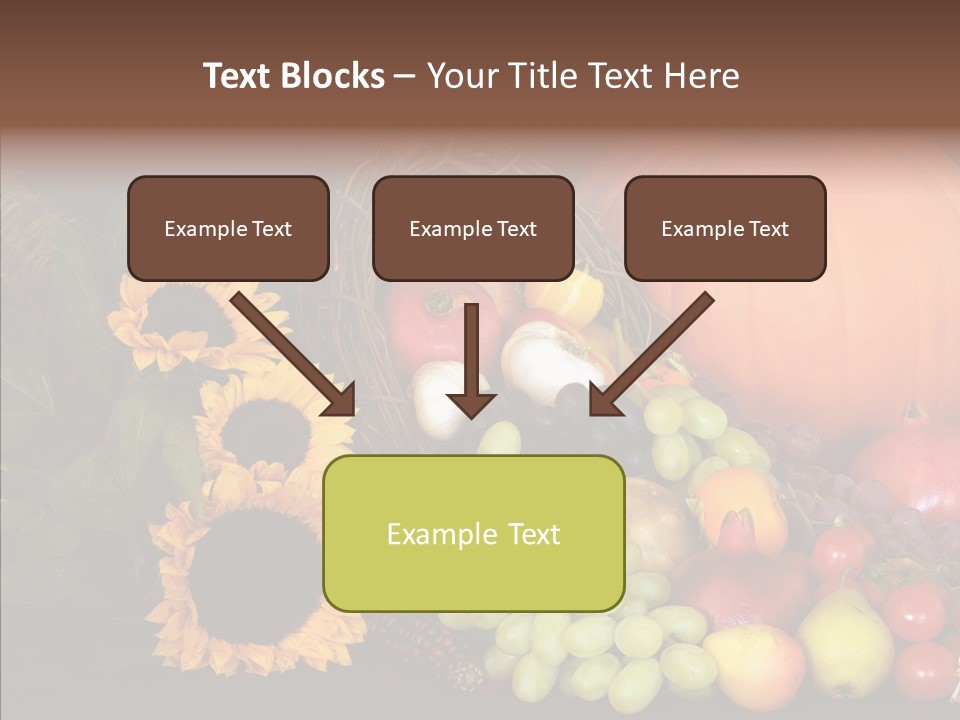 Text Blocks – Your Title Text Here

Example Text

Example Text

Example Text

Example Text